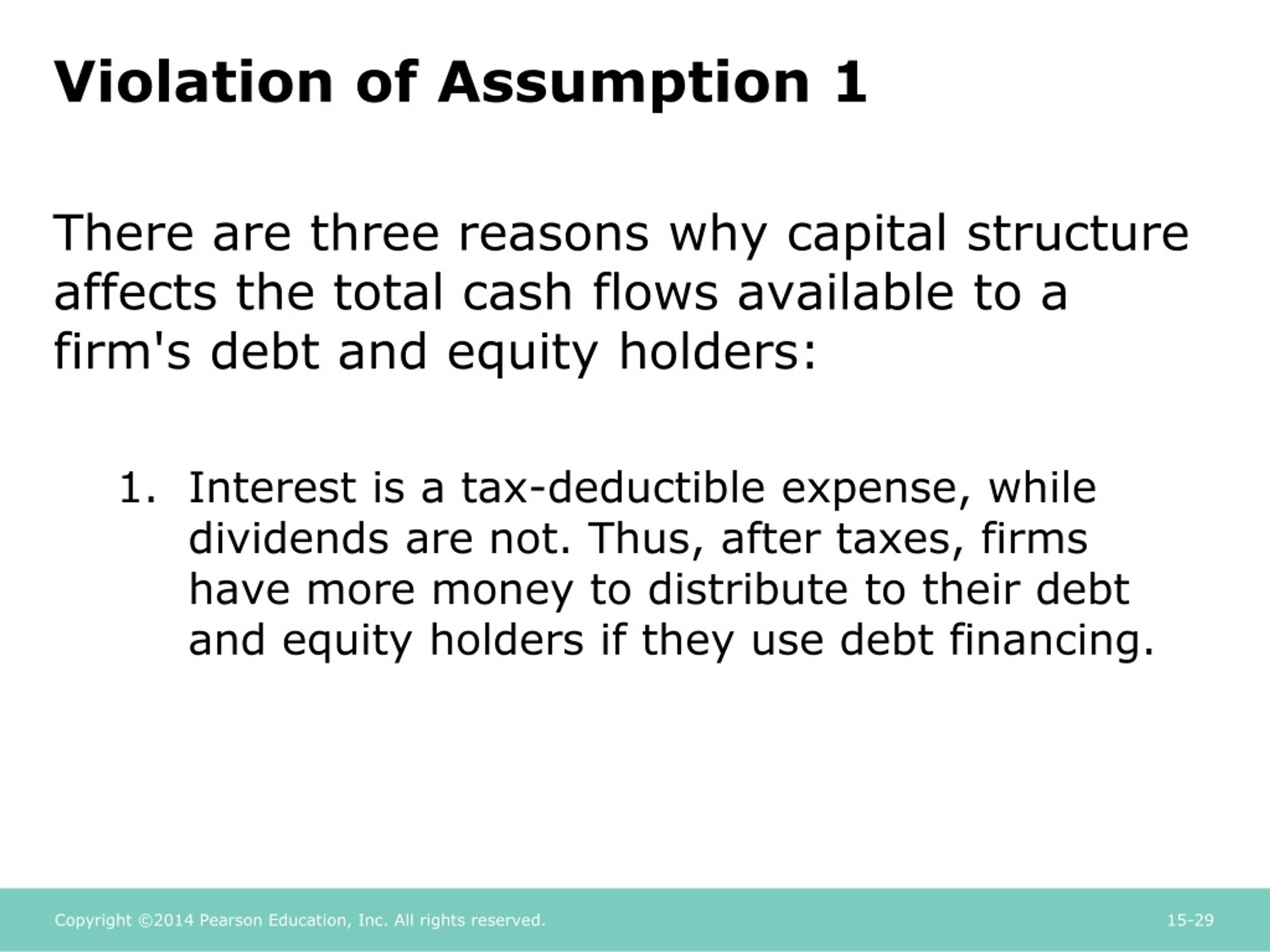 Violation of Assumption 1

There are three reasons why capital structure affects the total cash flows available to a firm's debt and equity holders:

1. Interest is a tax-deductible expense, while dividends are not. Thus, after taxes, firms have more money to distribute to their debt and equity holders if they use debt financing.

Copyright ©2014 Pearson Education, Inc. All rights reserved.

15-29